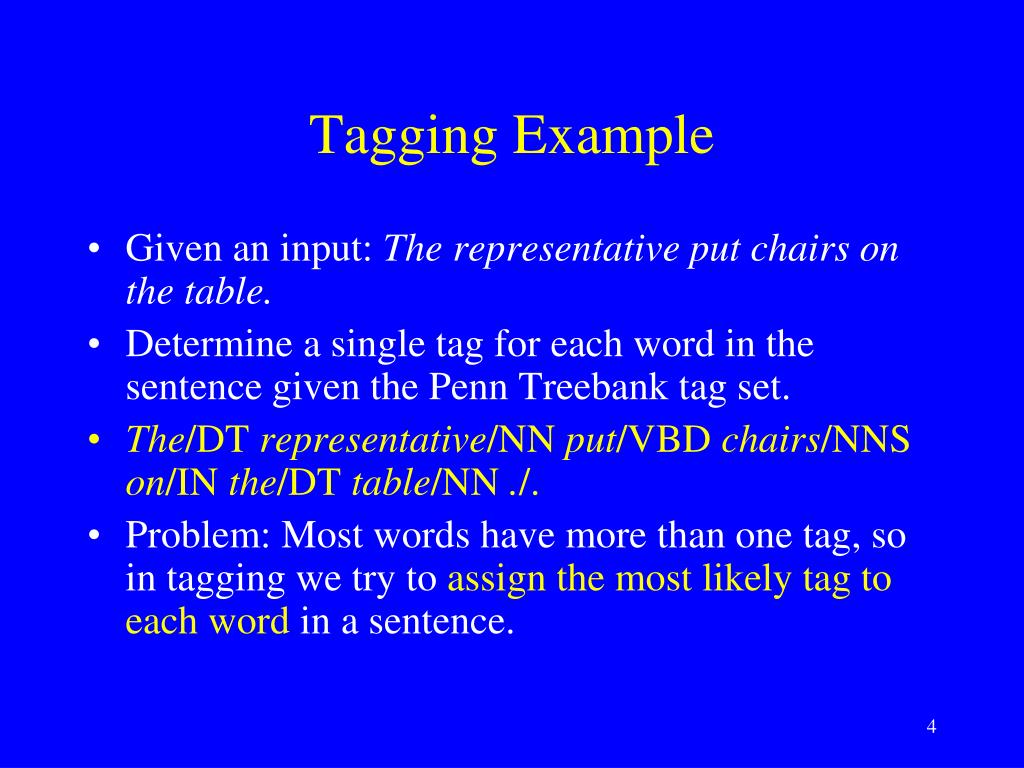 Tagging Example

• Given an input: The representative put chairs on the table.
• Determine a single tag for each word in the sentence given the Penn Treebank tag set.
• The/DT representative/NN put/VBD chairs/NNS on/IN the/DT table/NN ./.
• Problem: Most words have more than one tag, so in tagging we try to assign the most likely tag to each word in a sentence.

4